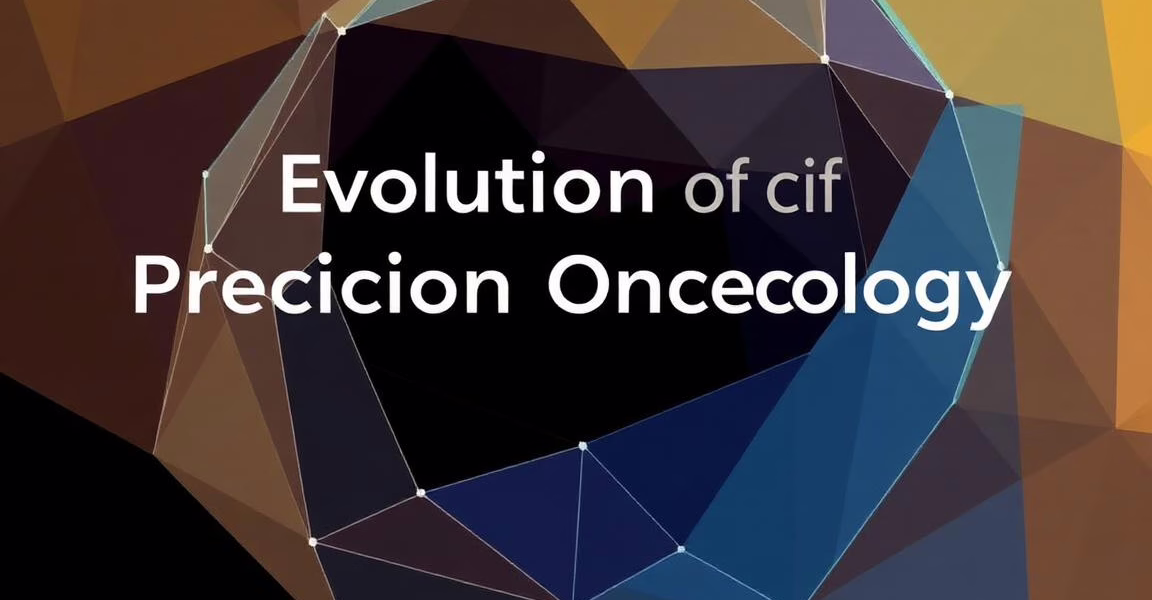 Evolution of cif
Precicion Oncecology